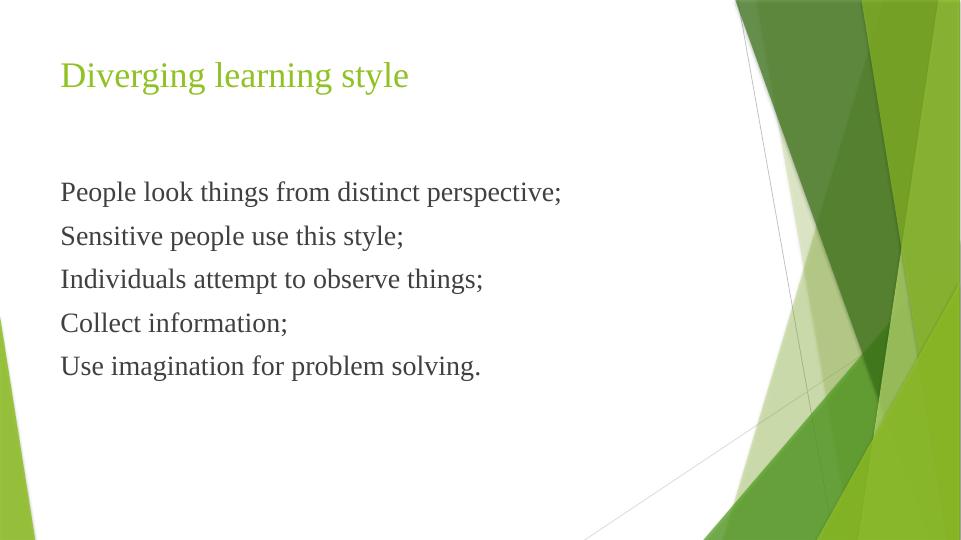 Diverging learning style

People look things from distinct perspective;
Sensitive people use this style;
Individuals attempt to observe things;
Collect information;
Use imagination for problem solving.